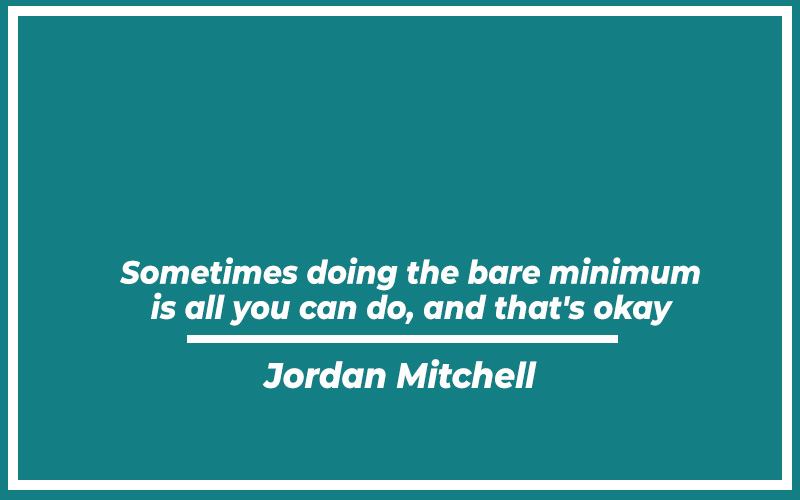 Sometimes doing the bare minimum is all you can do, and that's okay

Jordan Mitchell